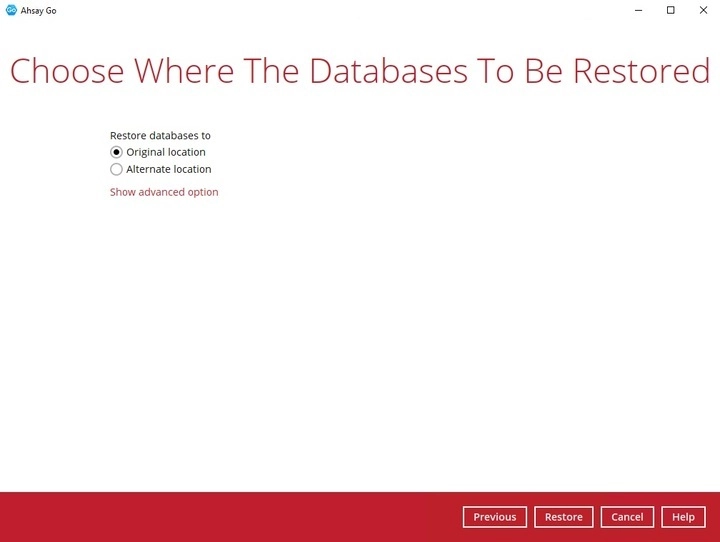 Ahsay Go

Choose Where The Databases To Be Restored

Restore databases to
Original location
Alternate location

Show advanced option

Previous Restore Cancel Help